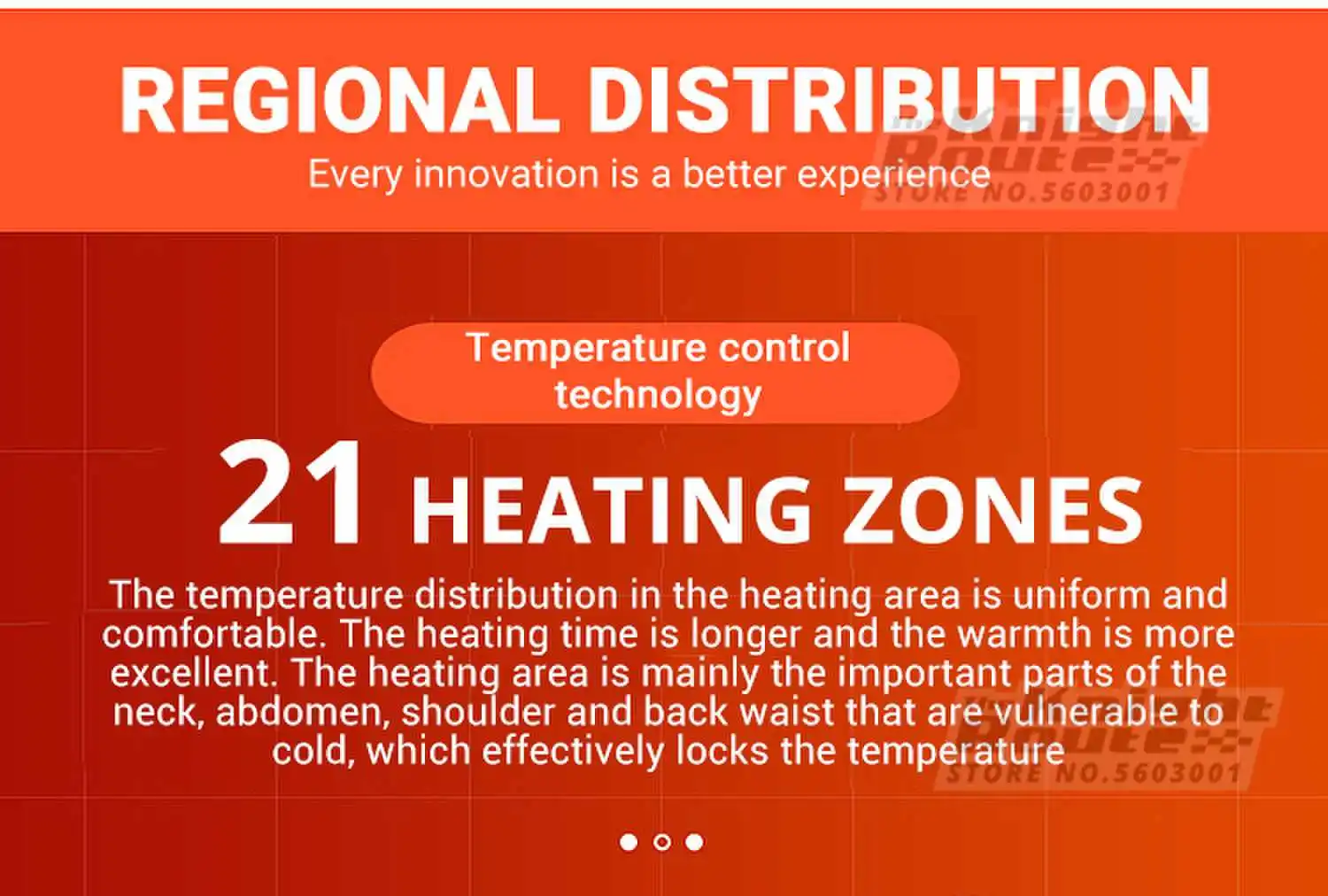 REGIONAL DISTRIBUTION
Every innovation is a better experience

Knight Route
STORE NO.5603001

Temperature control technology

21 HEATING ZONES

The temperature distribution in the heating area is uniform and comfortable. The heating time is longer and the warmth is more excellent. The heating area is mainly the important parts of the neck, abdomen, shoulder and back waist that are vulnerable to cold, which effectively locks the temperature

Knight Route
STORE NO.5603001